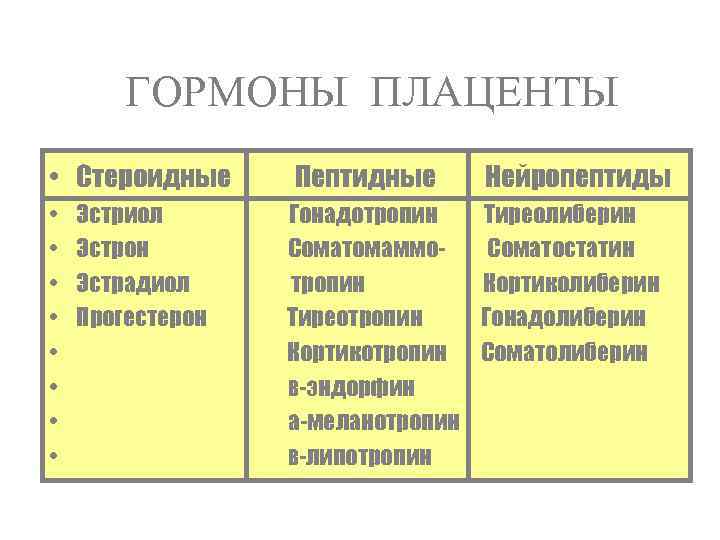 ГОРМОНЫ ПЛАЦЕНТЫ

| • Стероидные | Пептидные | Нейропептиды |
|---|---|---|
| • Эстриол | Гонадотропин | Тиреолиберин |
| • Эстрон | Соматомаммо- | Соматостатин |
| • Эстрадиол | тропин | Кортиколиберин |
| • Прогестерон | Тиреотропин | Гонадолиберин |
| • | Кортикотропин | Соматолиберин |
| • | в-эндорфин | |
| • | а-меланотропин | |
| • | в-липотропин | |